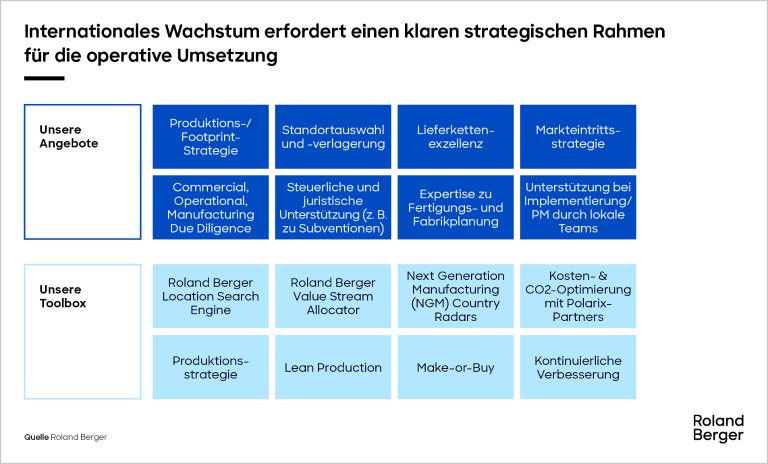 Internationales Wachstum erfordert einen klaren strategischen Rahmen für die operative Umsetzung

Unsere Angebote

Produktions-/ Footprint-Strategie

Standortauswahl und -verlagerung

Lieferkettenexzellenz

Markteintrittsstrategie

Commercial, Operational, Manufacturing Due Diligence

Steuerliche und juristische Unterstützung (z. B. zu Subventionen)

Expertise zu Fertigungs- und Fabrikplanung

Unterstützung bei Implementierung/ PM durch lokale Teams

Unsere Toolbox

Roland Berger Location Search Engine

Roland Berger Value Stream Allocator

Next Generation Manufacturing (NGM) Country Radars

Kosten- & CO2-Optimierung mit Polarix-Partners

Produktionsstrategie

Lean Production

Make-or-Buy

Kontinuierliche Verbesserung

Quelle Roland Berger

Roland Berger